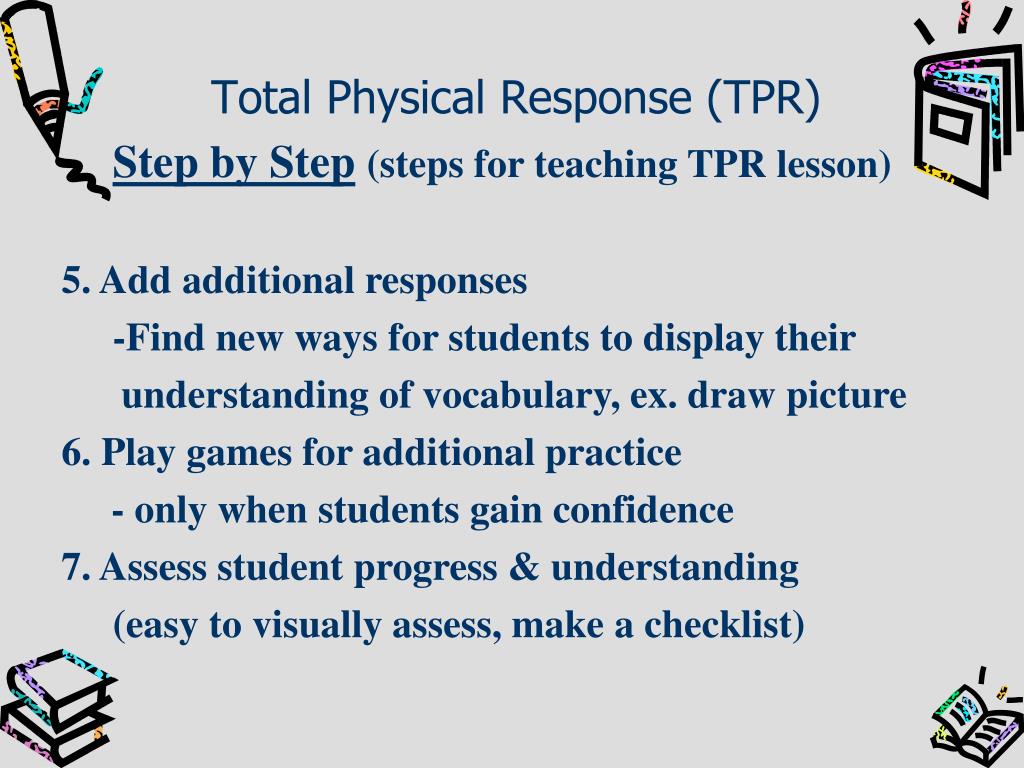 Total Physical Response (TPR)
Step by Step (steps for teaching TPR lesson)

5. Add additional responses
-Find new ways for students to display their understanding of vocabulary, ex. draw picture
6. Play games for additional practice
- only when students gain confidence
7. Assess student progress & understanding
(easy to visually assess, make a checklist)